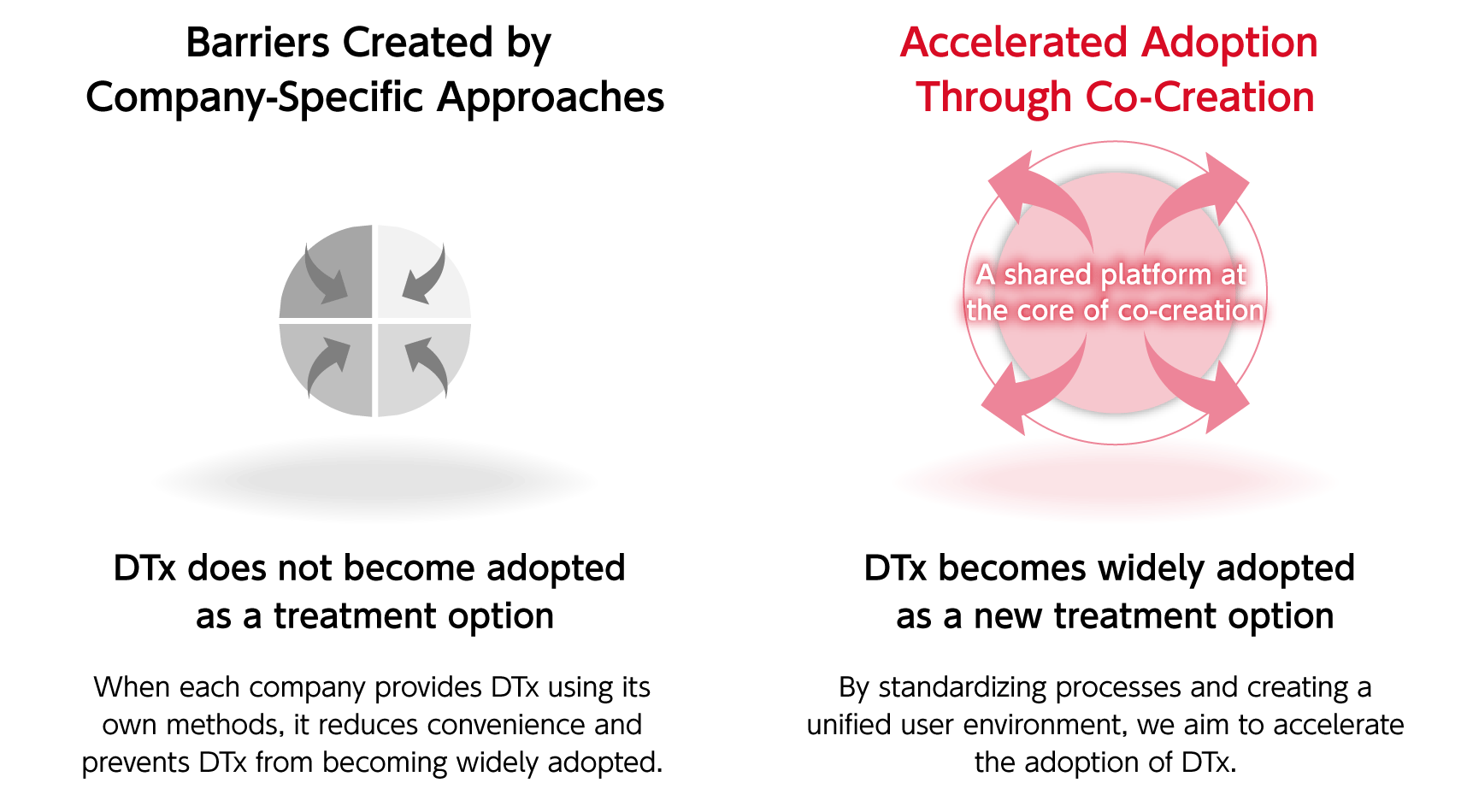 Barriers Created by Company-Specific Approaches

DTx does not become adopted as a treatment option

When each company provides DTx using its own methods, it reduces convenience and prevents DTx from becoming widely adopted.

Accelerated Adoption Through Co-Creation

A shared platform at the core of co-creation

DTx becomes widely adopted as a new treatment option

By standardizing processes and creating a unified user environment, we aim to accelerate the adoption of DTx.